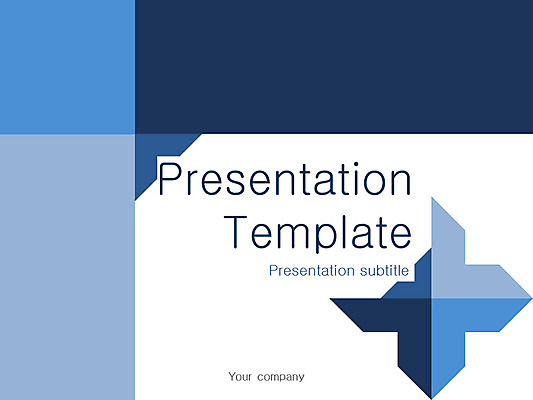 Presentation Template

Presentation subtitle

Your company